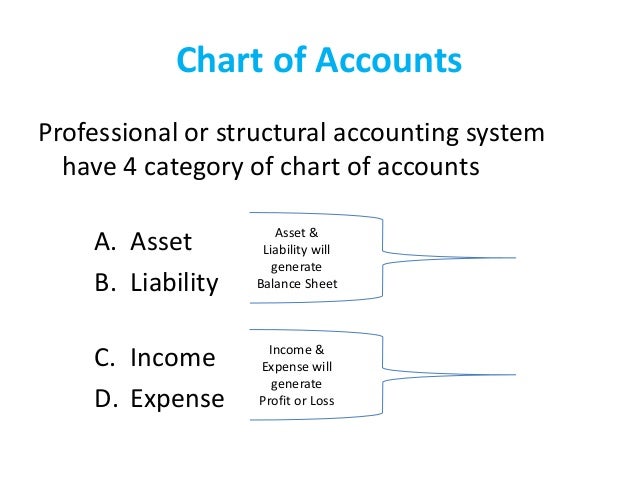 Chart of Accounts

Professional or structural accounting system have 4 category of chart of accounts

A. Asset
B. Liability

Asset & Liability will generate Balance Sheet

C. Income
D. Expense

Income & Expense will generate Profit or Loss